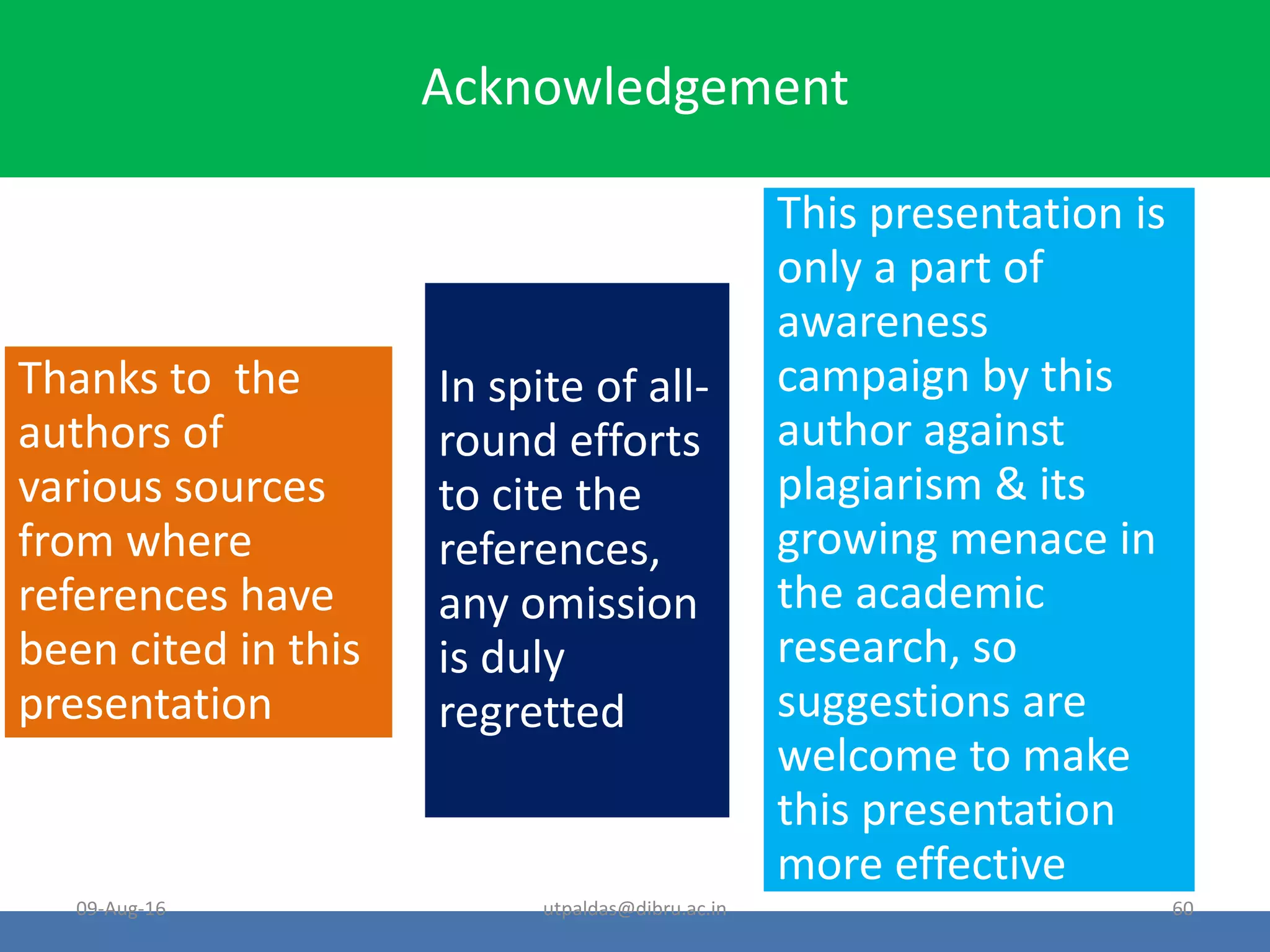 Acknowledgement

Thanks to the authors of various sources from where references have been cited in this presentation

In spite of all-round efforts to cite the references, any omission is duly regretted

This presentation is only a part of awareness campaign by this author against plagiarism & its growing menace in the academic research, so suggestions are welcome to make this presentation more effective

09-Aug-16

utpaldas@dibru.ac.in

60